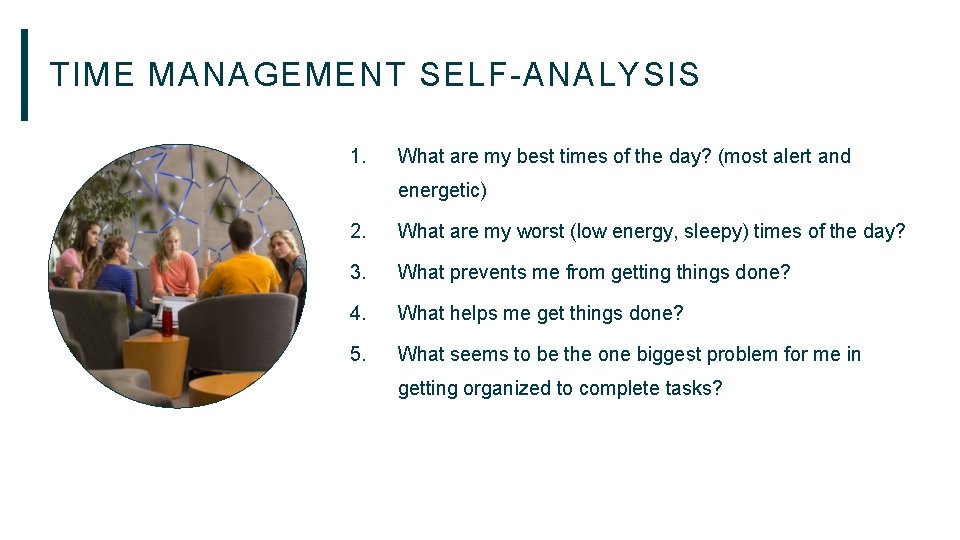 TIME MANAGEMENT SELF-ANALYSIS

1. What are my best times of the day? (most alert and energetic)

2. What are my worst (low energy, sleepy) times of the day?

3. What prevents me from getting things done?

4. What helps me get things done?

5. What seems to be the one biggest problem for me in getting organized to complete tasks?